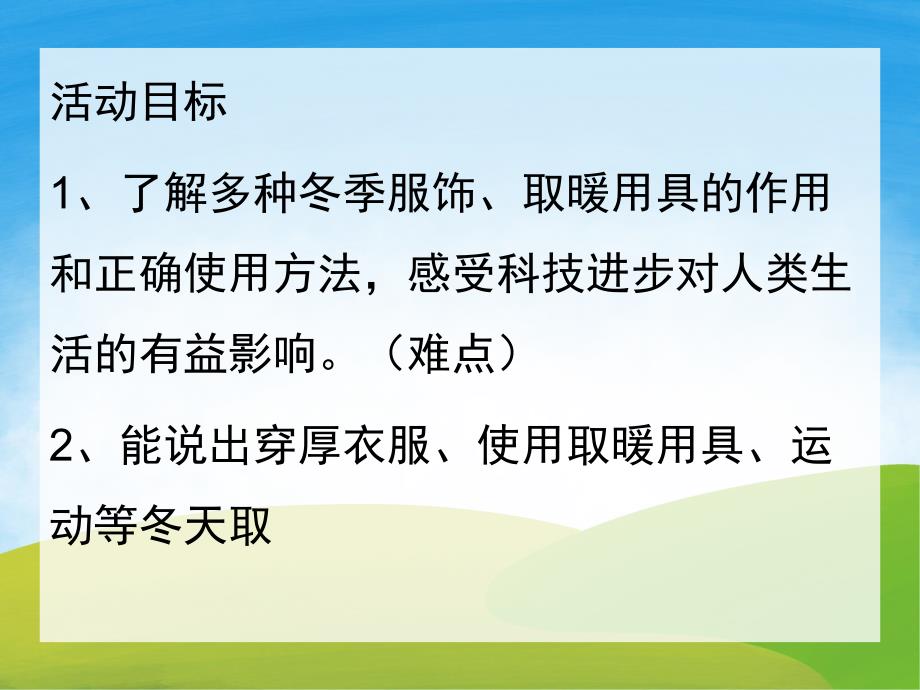 活动目标

1、了解多种冬季服饰、取暖用具的作用和正确使用方法，感受科技进步对人类生活的有益影响。（难点）

2、能说出穿厚衣服、使用取暖用具、运动等冬天取